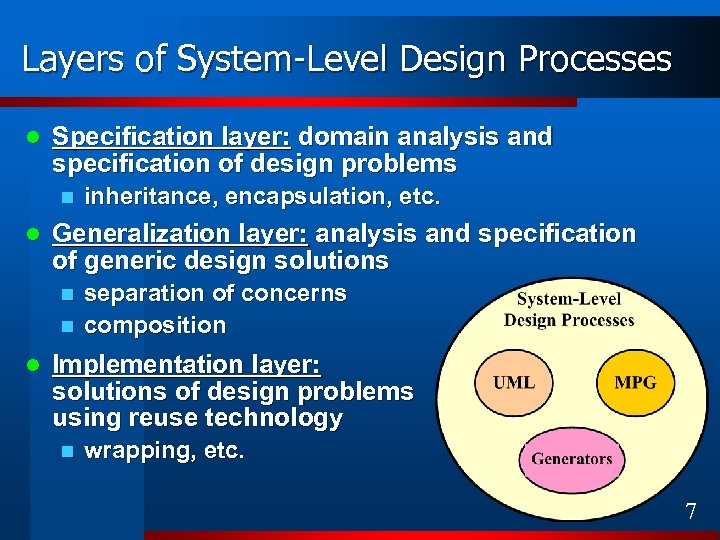 Layers of System-Level Design Processes

Specification layer: domain analysis and specification of design problems

inheritance, encapsulation, etc.

Generalization layer: analysis and specification of generic design solutions

separation of concerns

composition

Implementation layer: solutions of design problems using reuse technology

wrapping, etc.

System-Level Design Processes

UML

MPG

Generators

7